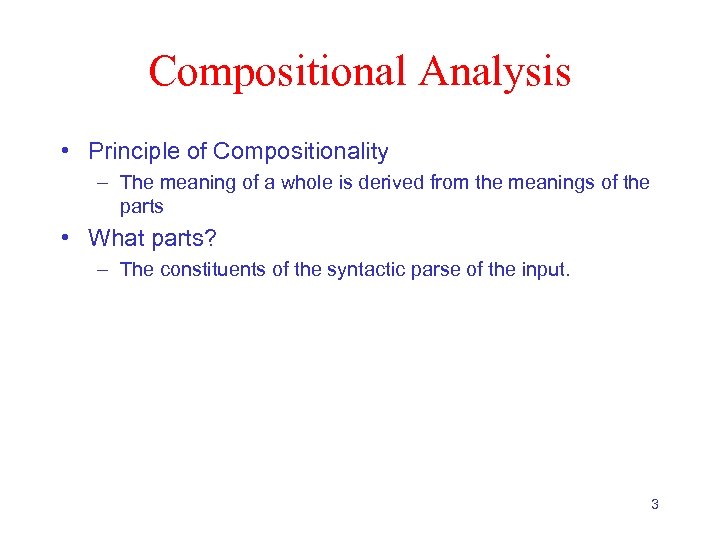 Compositional Analysis

• Principle of Compositionality
– The meaning of a whole is derived from the meanings of the parts
• What parts?
– The constituents of the syntactic parse of the input.

3